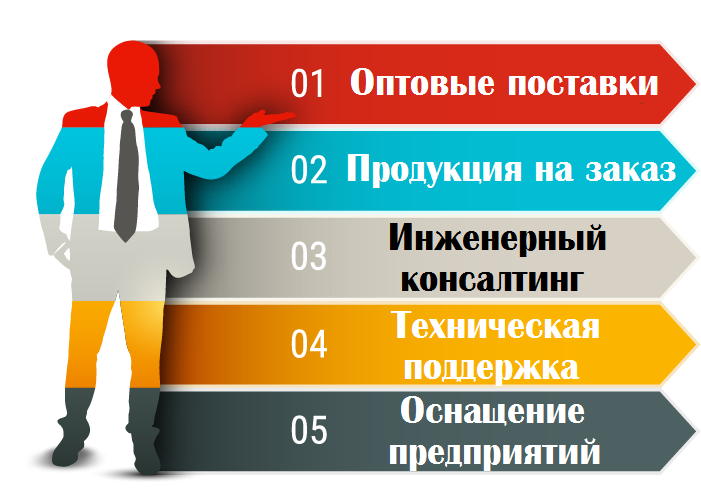 01 Оптовые поставки

02 Продукция на заказ

03 Инженерный консалтинг

04 Техническая поддержка

05 Оснащение предприятий